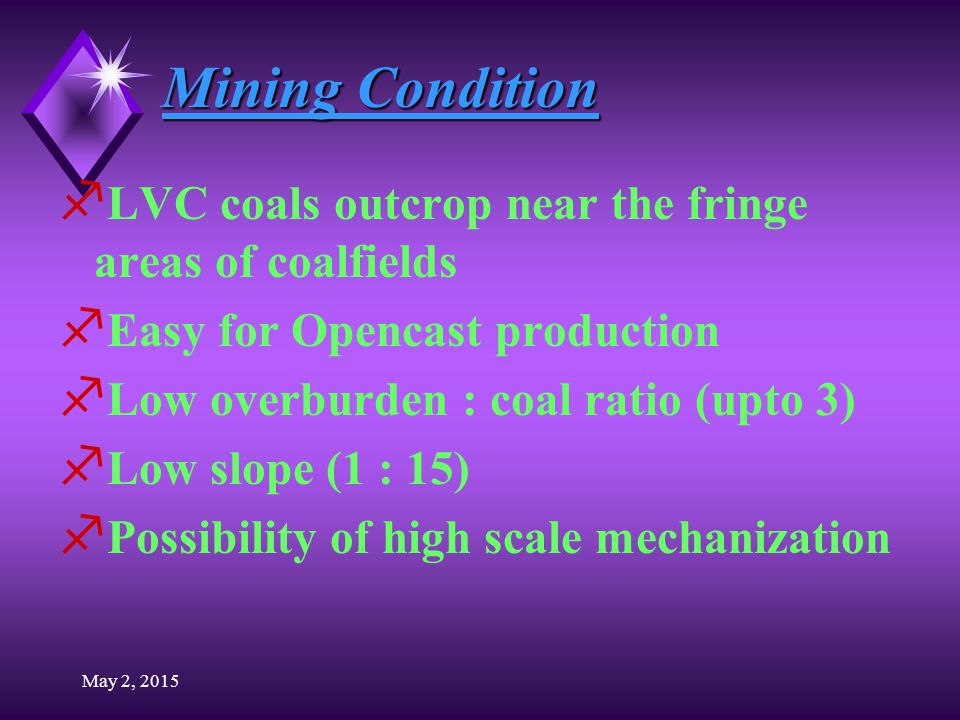 Mining Condition

LVC coals outcrop near the fringe areas of coalfields

Easy for Opencast production

Low overburden : coal ratio (upto 3)

Low slope (1 : 15)

Possibility of high scale mechanization

May 2, 2015